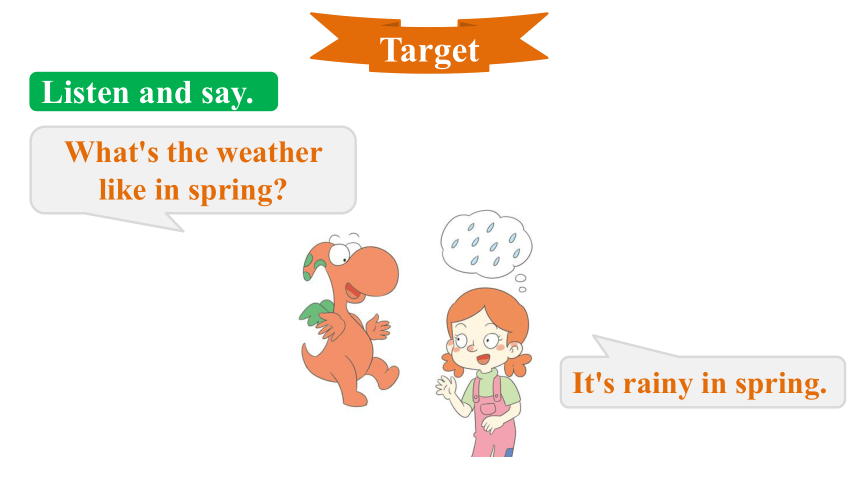 Target

Listen and say.

What's the weather like in spring?

It's rainy in spring.